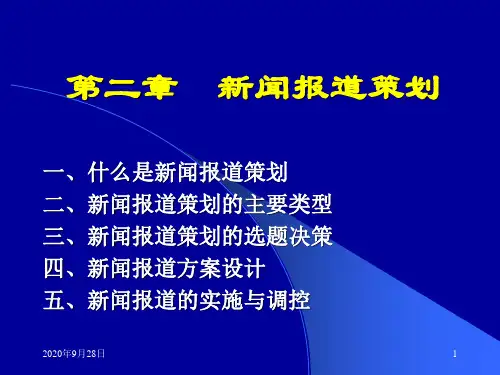 第二章　新闻报道策划

一、什么是新闻报道策划
二、新闻报道策划的主要类型
三、新闻报道策划的选题决策
四、新闻报道方案设计
五、新闻报道的实施与调控

2020年9月28日

1